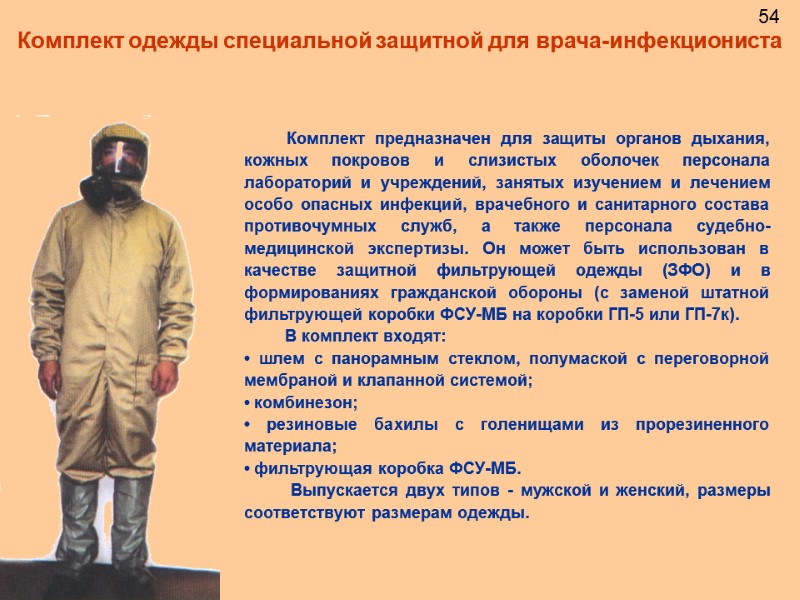 54

Комплект одежды специальной защитной для врача-инфекциониста

Комплект предназначен для защиты органов дыхания, кожных покровов и слизистых оболочек персонала лабораторий и учреждений, занятых изучением и лечением особо опасных инфекций, врачебного и санитарного состава противочумных служб, а также персонала судебно-медицинской экспертизы. Он может быть использован в качестве защитной фильтрующей одежды (ЗФО) и в формированиях гражданской обороны (с заменой штатной фильтрующей коробки ФСУ-МБ на коробки ГП-5 или ГП-7к).

В комплект входят:

• шлем с панорамным стеклом, полумаской с переговорной мембраной и клапанной системой;

• комбинезон;

• резиновые бахилы с голенищами из прорезиненного материала;

• фильтрующая коробка ФСУ-МБ.

Выпускается двух типов - мужской и женский, размеры соответствуют размерам одежды.